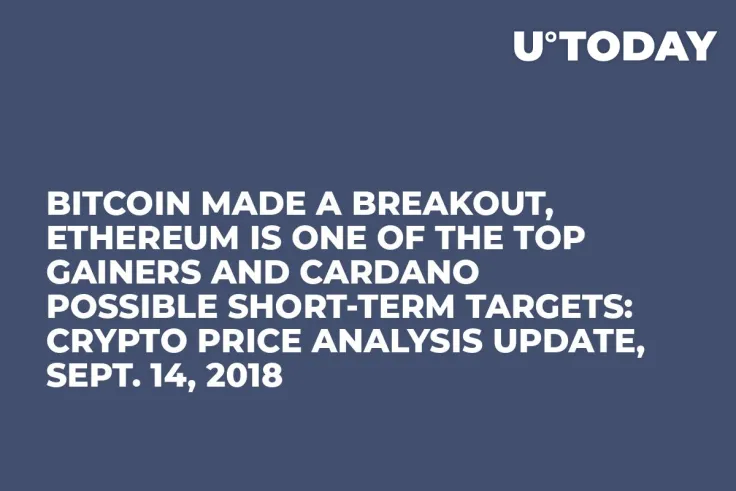 U°TODAY

BITCOIN MADE A BREAKOUT, ETHEREUM IS ONE OF THE TOP GAINERS AND CARDANO POSSIBLE SHORT-TERM TARGETS: CRYPTO PRICE ANALYSIS UPDATE, SEPT. 14, 2018